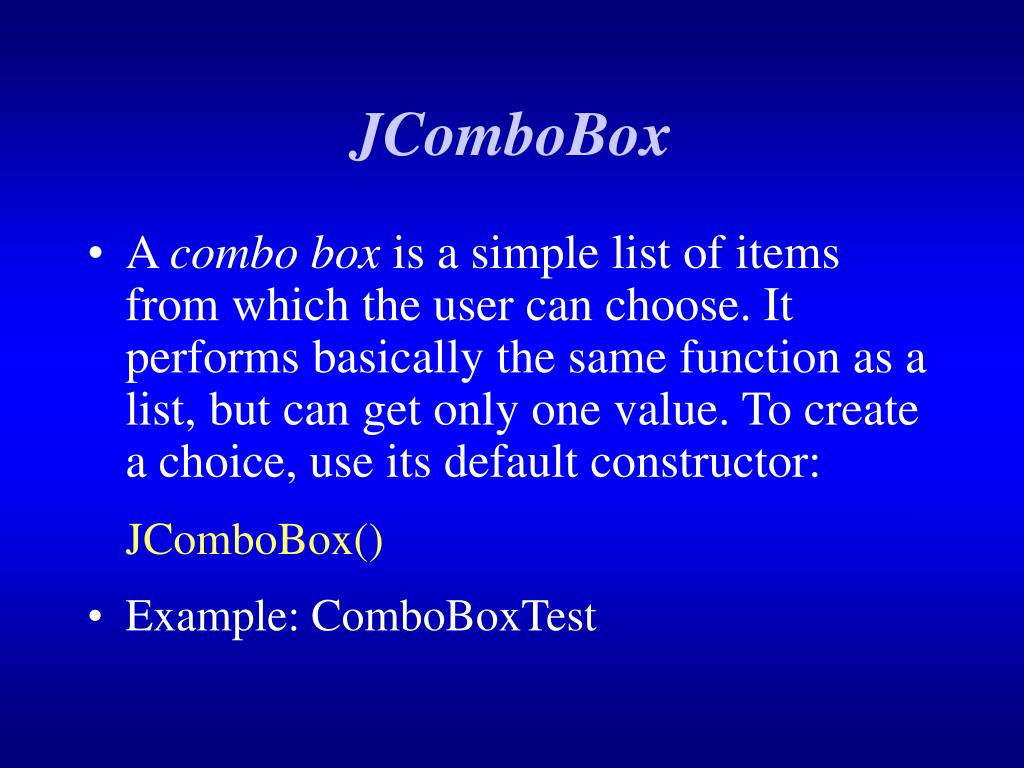 JComboBox

• A combo box is a simple list of items from which the user can choose. It performs basically the same function as a list, but can get only one value. To create a choice, use its default constructor:

JComboBox()

• Example: ComboBoxTest